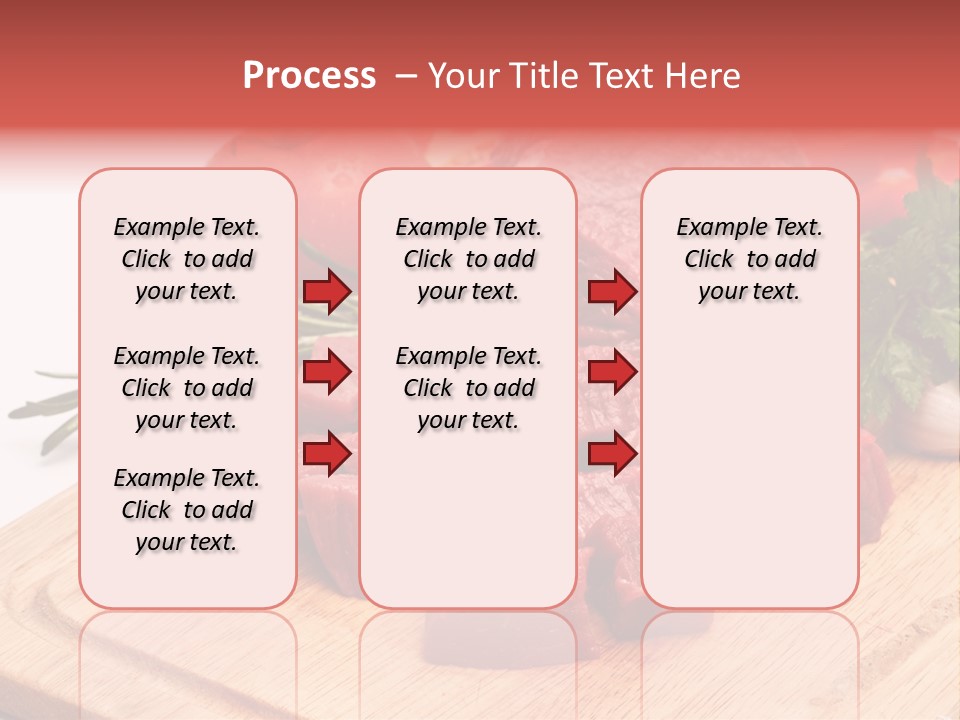 Process – Your Title Text Here

Example Text. Click to add your text.

Example Text. Click to add your text.

Example Text. Click to add your text.

Example Text. Click to add your text.

Example Text. Click to add your text.

Example Text. Click to add your text.